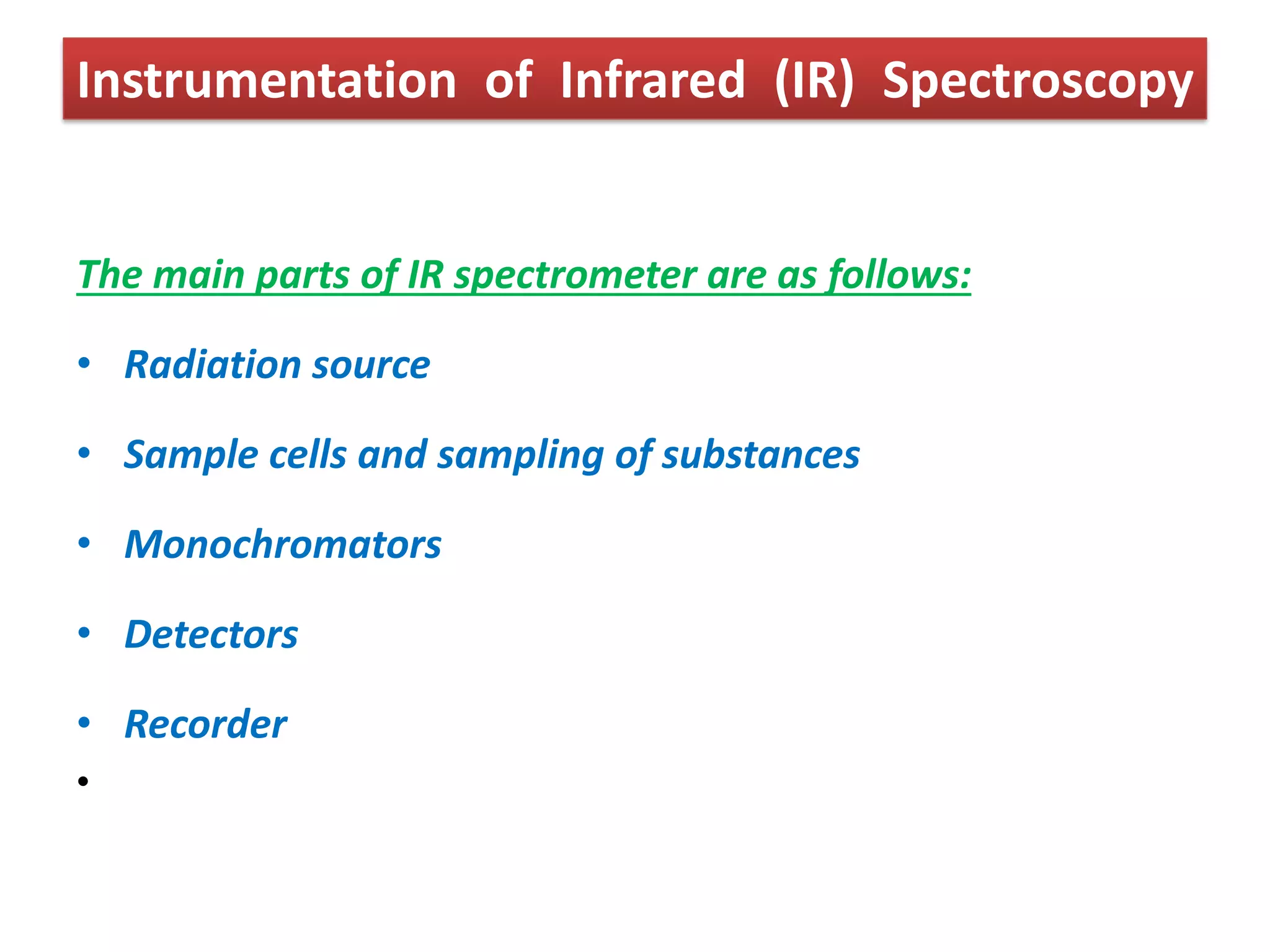 Instrumentation of Infrared (IR) Spectroscopy

The main parts of IR spectrometer are as follows:

• Radiation source
• Sample cells and sampling of substances
• Monochromators
• Detectors
• Recorder
•